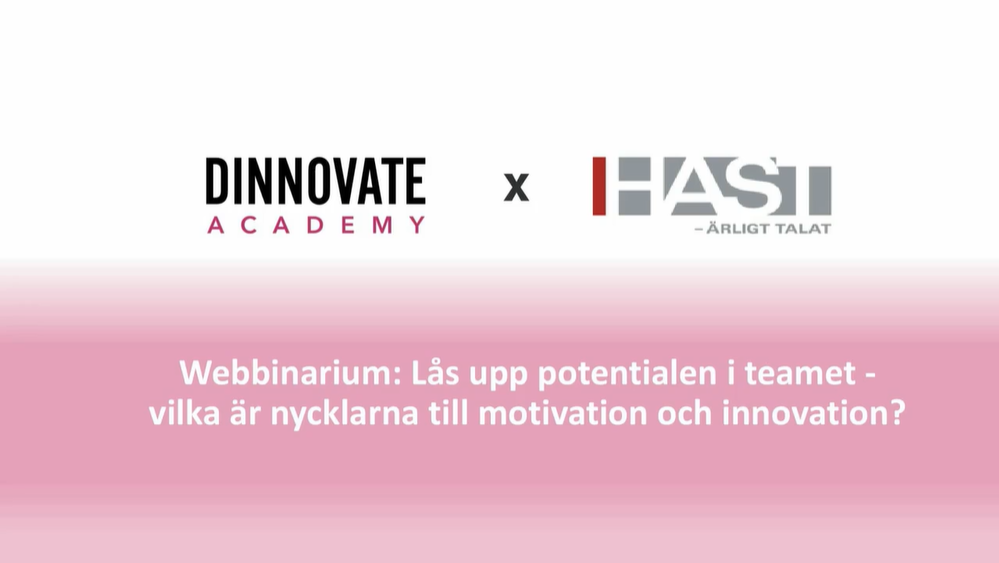 DINNOVATE
ACADEMY

x

HAST
– ÄRLIGT TALAT

Webbinarium: Lås upp potentialen i teamet - vilka är nycklarna till motivation och innovation?